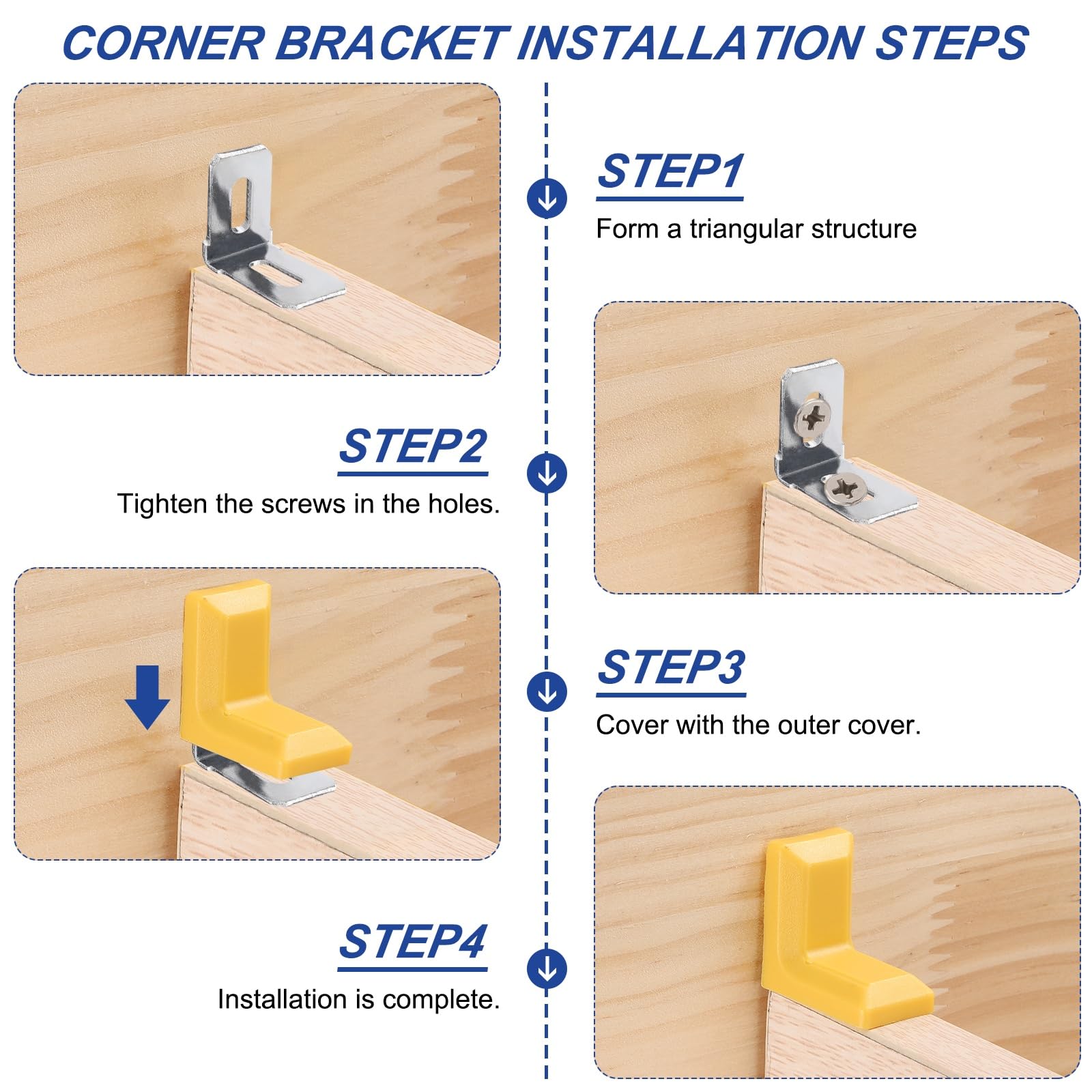 CORNER BRACKET INSTALLATION STEPS

STEP1
Form a triangular structure

STEP2
Tighten the screws in the holes.

STEP3
Cover with the outer cover.

STEP4
Installation is complete.